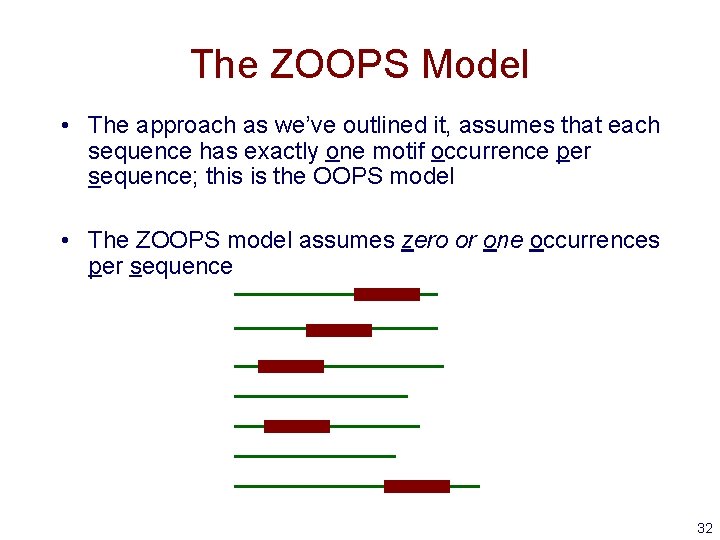 The ZOOPS Model

• The approach as we've outlined it, assumes that each sequence has exactly one motif occurrence per sequence; this is the OOPS model

• The ZOOPS model assumes zero or one occurrences per sequence

32